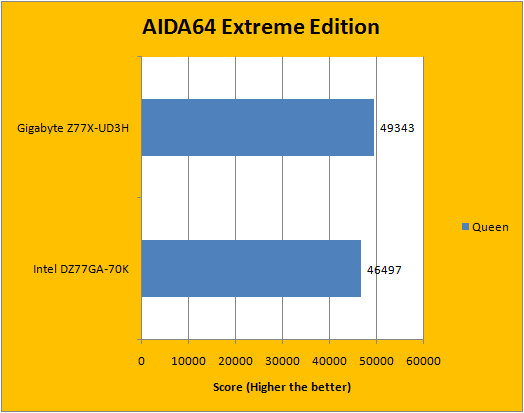 AIDA64 Extreme Edition

Gigabyte Z77X-UD3H

49343

Intel DZ77GA-70K

46497

Queen

0 10000 20000 30000 40000 50000 60000

Score (Higher the better)